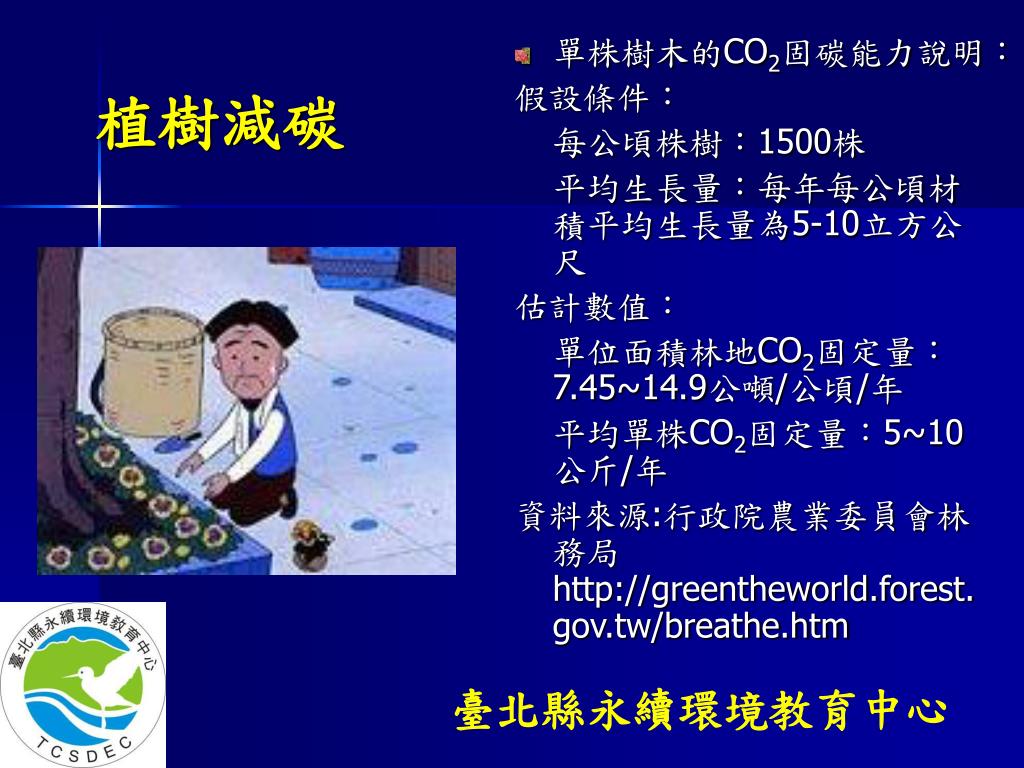 植樹減碳

單株樹木的$CO_2$固碳能力說明：
假設條件：
每公頃株樹：1500株
平均生長量：每年每公頃材積平均生長量為5-10立方公尺
估計數值：
單位面積林地$CO_2$固定量：7.45~14.9公噸/公頃/年
平均單株$CO_2$固定量：5~10公斤/年
資料來源:行政院農業委員會林務局 http://greentheworld.forest.gov.tw/breathe.htm

臺北縣永續環境教育中心
TCSDEC

臺北縣永續環境教育中心